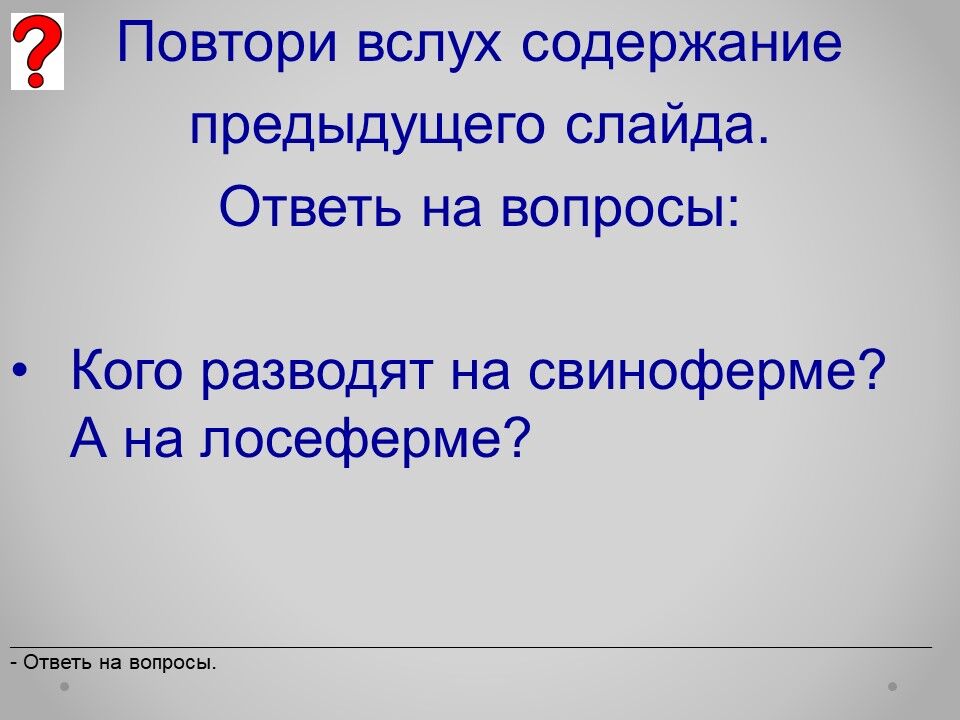 ?

Повтори вслух содержание предыдущего слайда. Ответь на вопросы:

• Кого разводят на свиноферме? А на лосеферме?

- Ответь на вопросы.